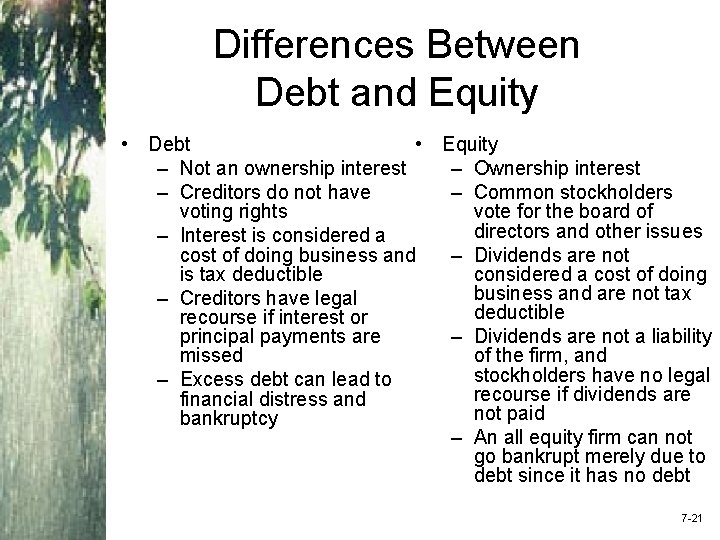 Differences Between Debt and Equity

• Debt
– Not an ownership interest
– Creditors do not have voting rights
– Interest is considered a cost of doing business and is tax deductible
– Creditors have legal recourse if interest or principal payments are missed
– Excess debt can lead to financial distress and bankruptcy

• Equity
– Ownership interest
– Common stockholders vote for the board of directors and other issues
– Dividends are not considered a cost of doing business and are not tax deductible
– Dividends are not a liability of the firm, and stockholders have no legal recourse if dividends are not paid
– An all equity firm can not go bankrupt merely due to debt since it has no debt

7-21